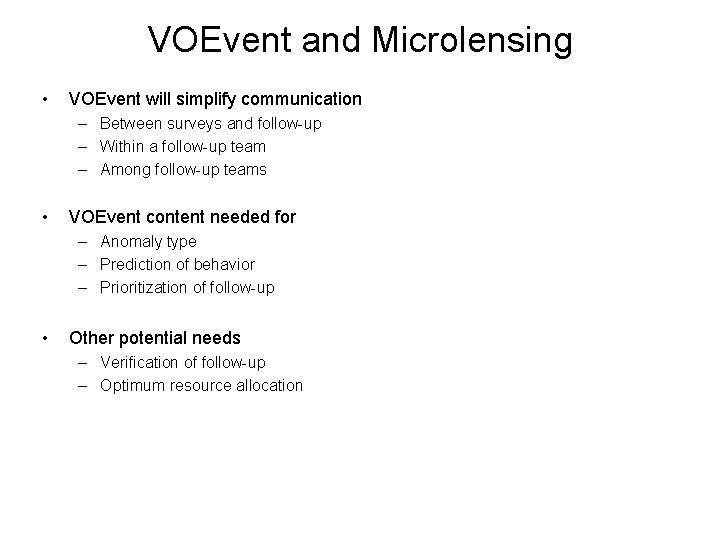 VOEvent and Microlensing

• VOEvent will simplify communication
– Between surveys and follow-up
– Within a follow-up team
– Among follow-up teams

• VOEvent content needed for
– Anomaly type
– Prediction of behavior
– Prioritization of follow-up

• Other potential needs
– Verification of follow-up
– Optimum resource allocation